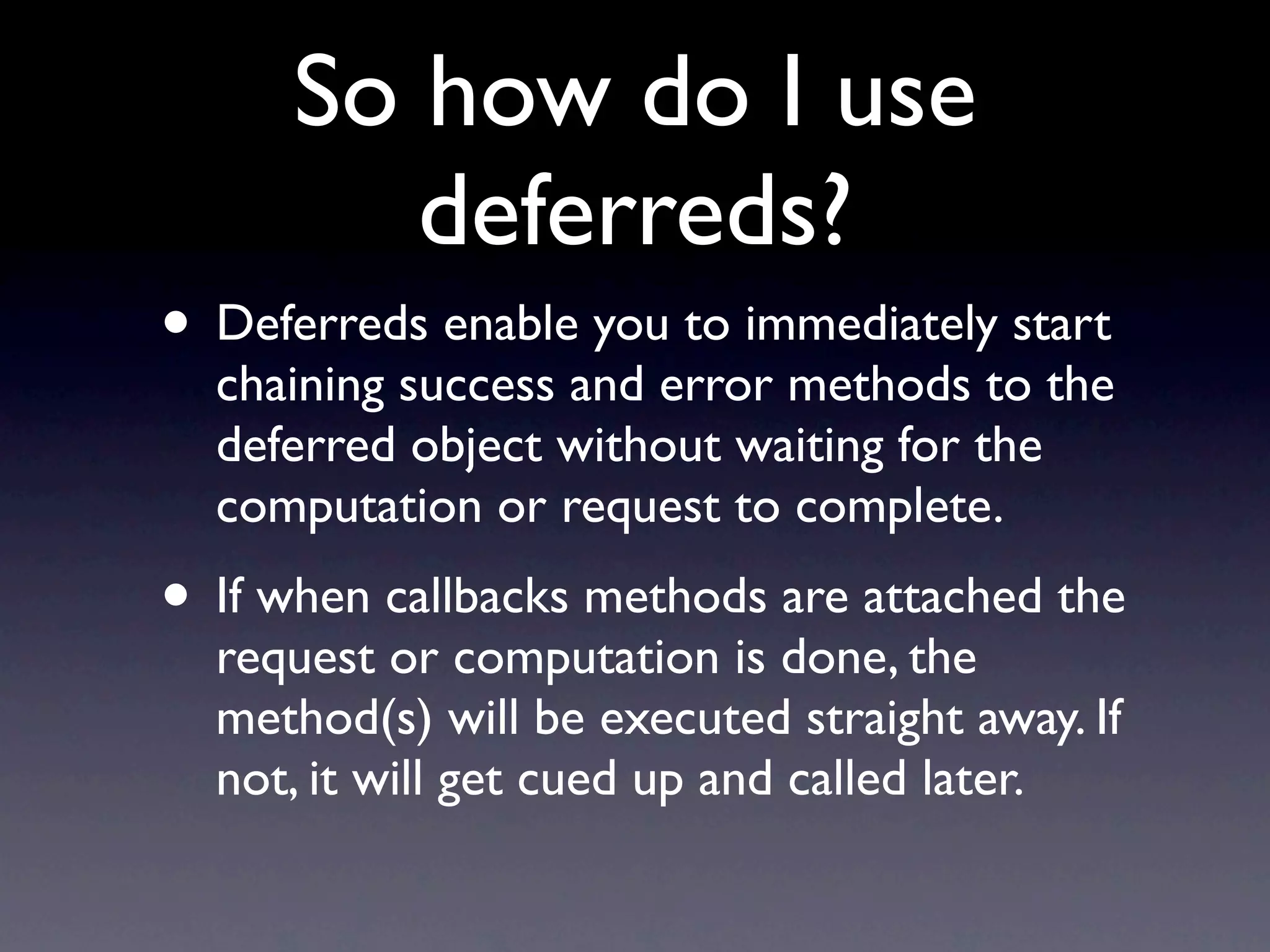 So how do I use deferreds?

• Deferreds enable you to immediately start chaining success and error methods to the deferred object without waiting for the computation or request to complete.

• If when callbacks methods are attached the request or computation is done, the method(s) will be executed straight away. If not, it will get cued up and called later.